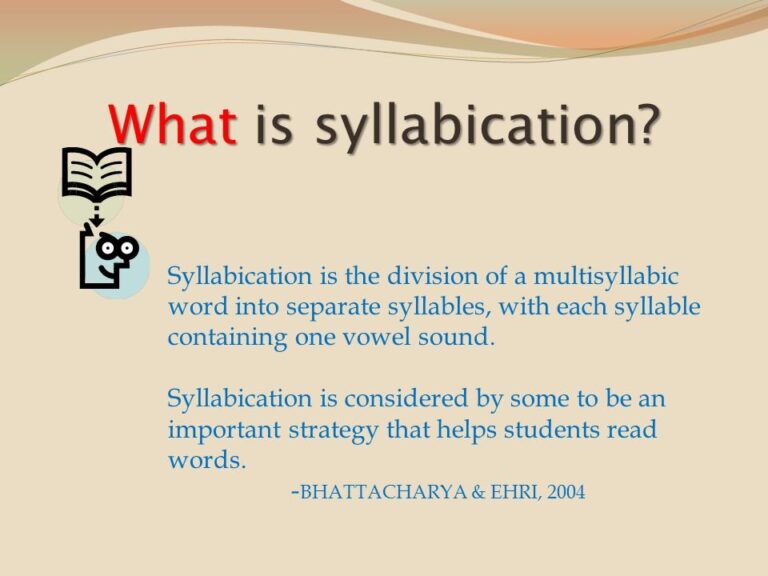 What is syllabication?

Syllabication is the division of a multisyllabic word into separate syllables, with each syllable containing one vowel sound.

Syllabication is considered by some to be an important strategy that helps students read words.

-BHATTACHARYA & EHRI, 2004